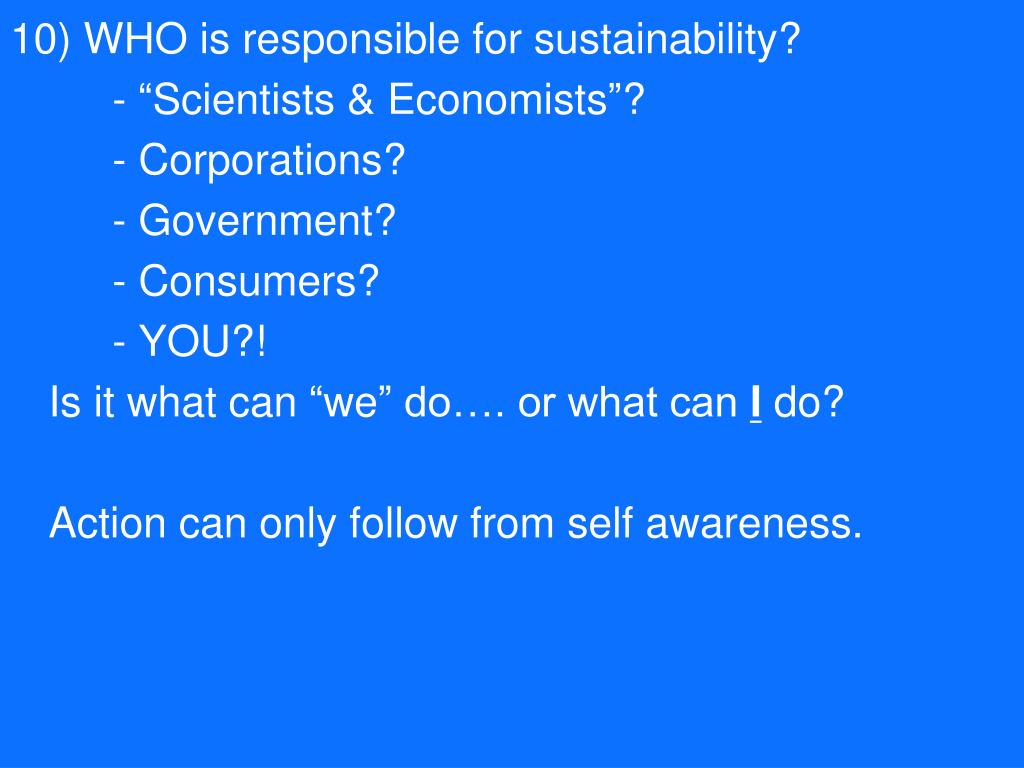 10) WHO is responsible for sustainability?
- “Scientists & Economists”?
- Corporations?
- Government?
- Consumers?
- YOU?!
Is it what can “we” do…. or what can I do?

Action can only follow from self awareness.